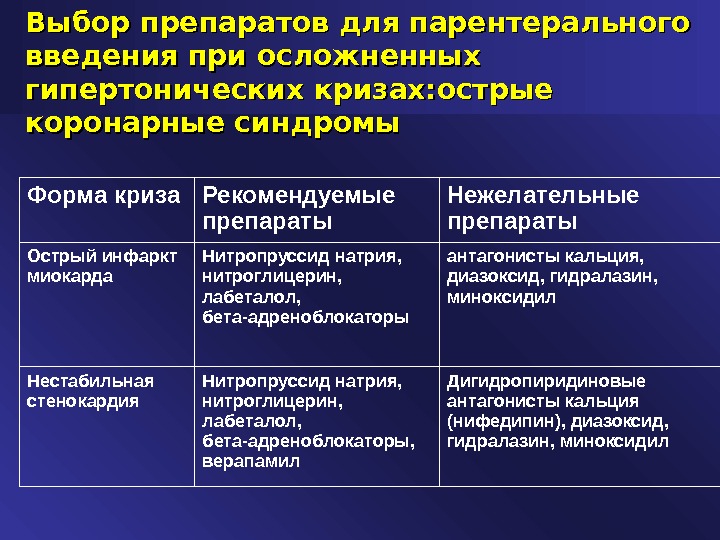 Выбор препаратов для парентерального введения при осложненных гипертонических кризах:острые коронарные синдромы

| Форма криза | Рекомендуемые препараты | Нежелательные препараты |
|---|---|---|
| Острый инфаркт миокарда | Нитропруссид натрия, нитроглицерин, лабеталол, бета-адреноблокаторы | антагонисты кальция, диазоксид, гидралазин, миноксидил |
| Нестабильная стенокардия | Нитропруссид натрия, нитроглицерин, лабеталол, бета-адреноблокаторы, верапамил | Дигидропиридиновые антагонисты кальция (нифедипин), диазоксид, гидралазин, миноксидил |